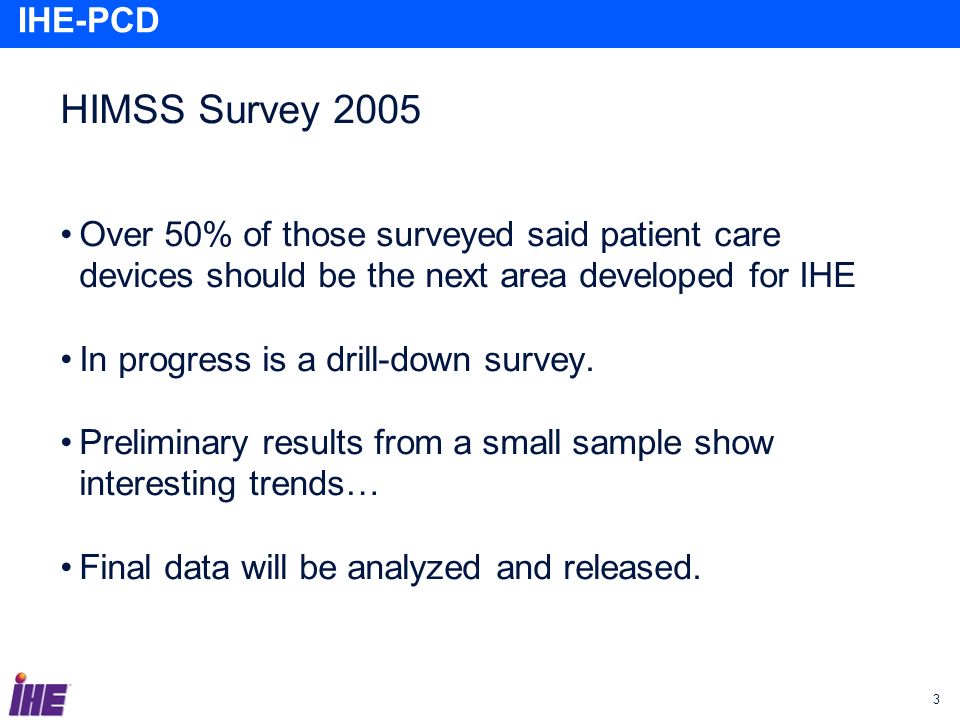 IHE-PCD

HIMSS Survey 2005

• Over 50% of those surveyed said patient care devices should be the next area developed for IHE

• In progress is a drill-down survey.

• Preliminary results from a small sample show interesting trends…

• Final data will be analyzed and released.

IHE

3